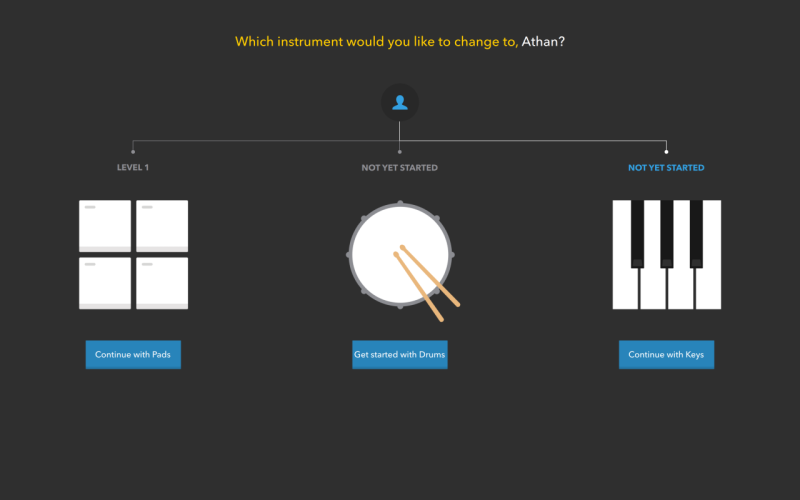 Which instrument would you like to change to, Athan?

LEVEL 1

NOT YET STARTED

NOT YET STARTED

Continue with Pads

Get started with Drums

Continue with Keys